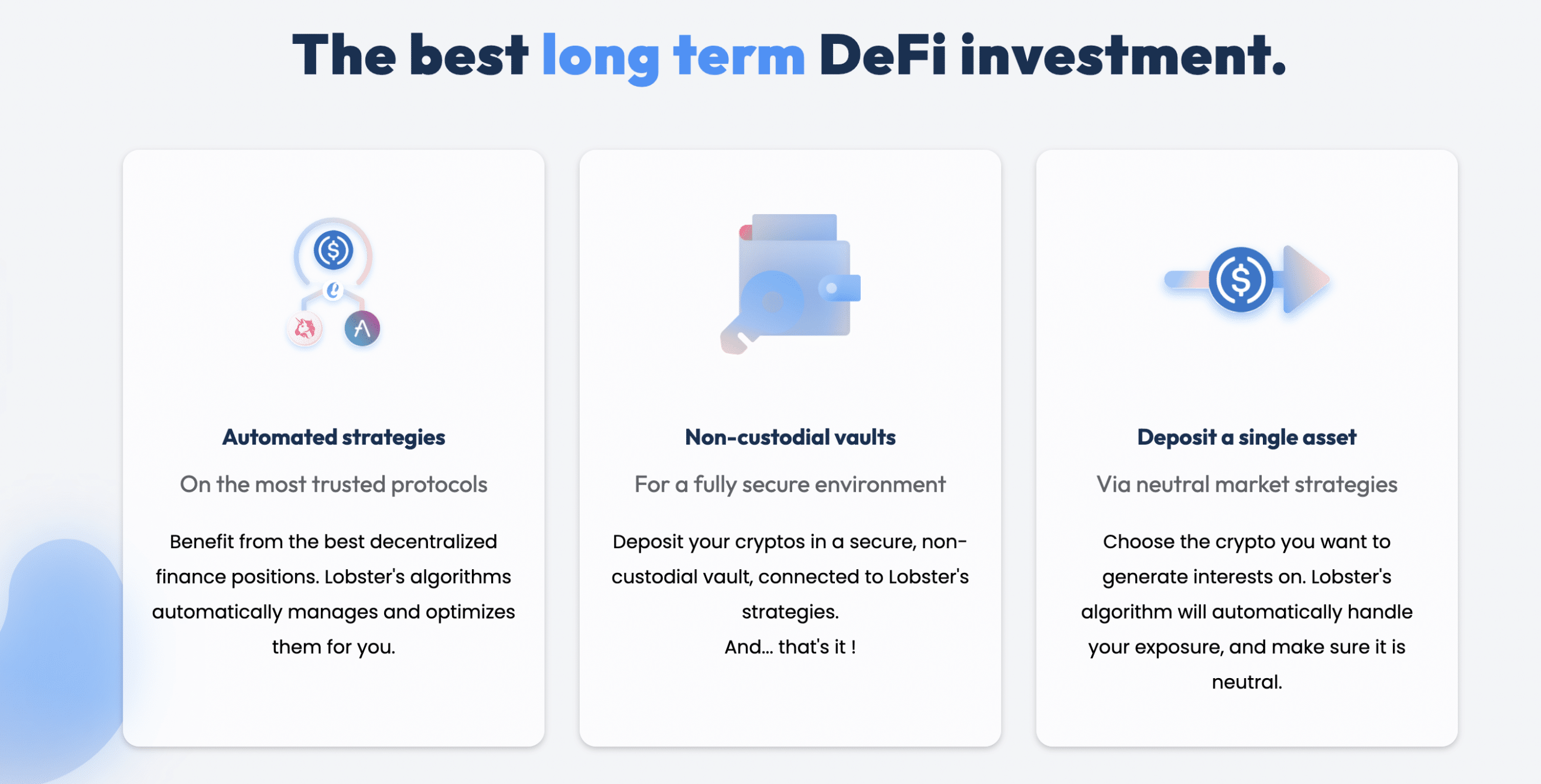 The best long term DeFi investment.

Automated strategies

On the most trusted protocols

Benefit from the best decentralized finance positions. Lobster's algorithms automatically manages and optimizes them for you.

Non-custodial vaults

For a fully secure environment

Deposit your cryptos in a secure, non-custodial vault, connected to Lobster's strategies.
And... that's it !

Deposit a single asset

Via neutral market strategies

Choose the crypto you want to generate interests on. Lobster's algorithm will automatically handle your exposure, and make sure it is neutral.